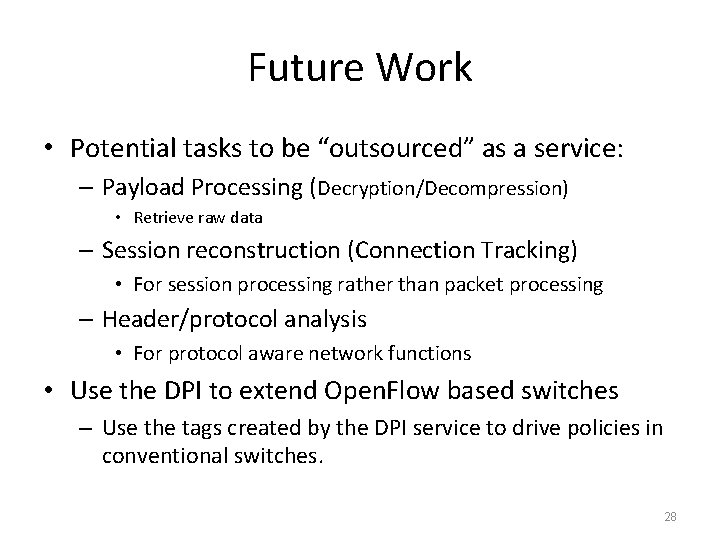 Future Work

• Potential tasks to be “outsourced” as a service:
– Payload Processing (Decryption/Decompression)
• Retrieve raw data
– Session reconstruction (Connection Tracking)
• For session processing rather than packet processing
– Header/protocol analysis
• For protocol aware network functions
• Use the DPI to extend OpenFlow based switches
– Use the tags created by the DPI service to drive policies in conventional switches.

28